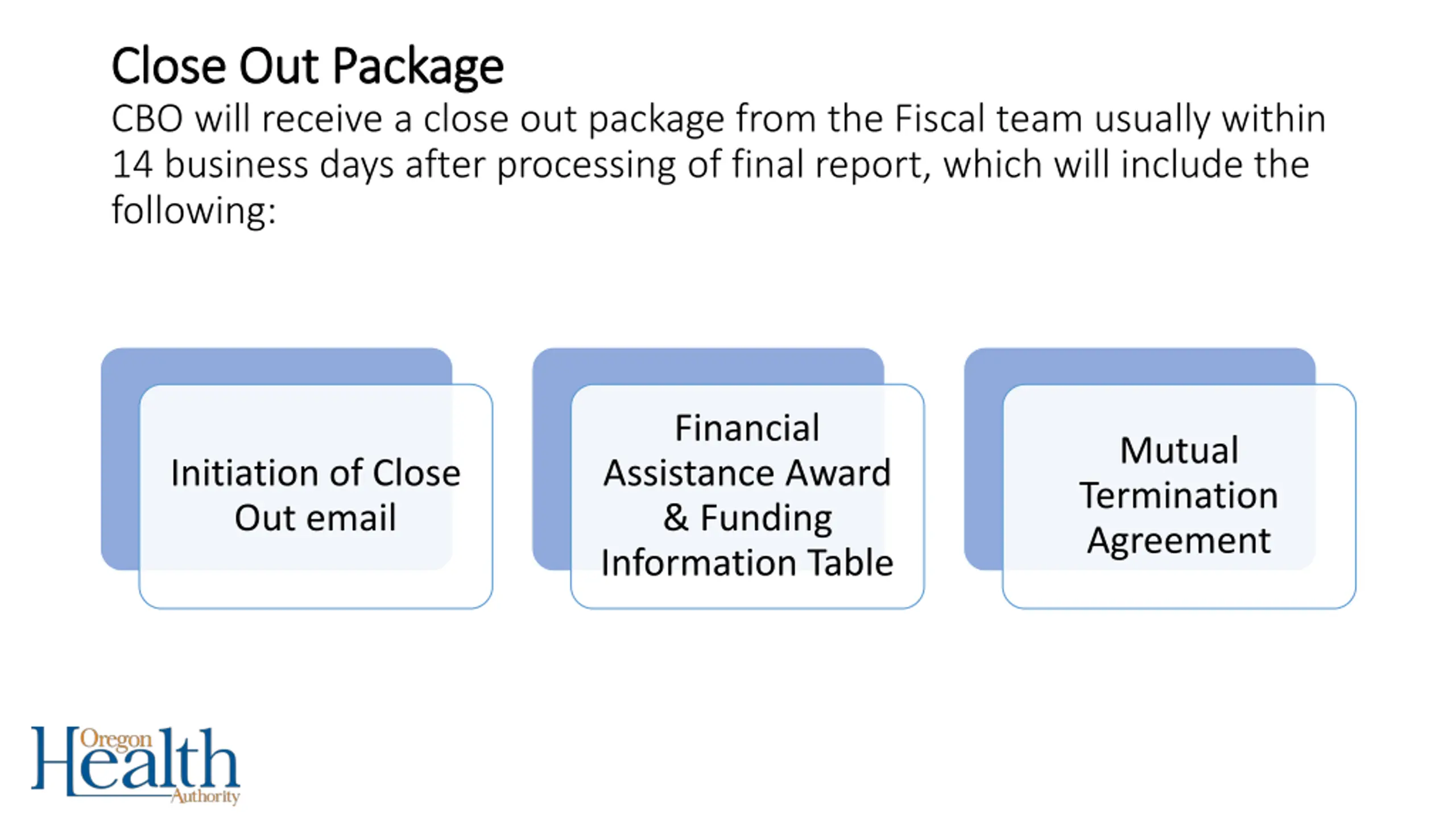 Close Out Package

CBO will receive a close out package from the Fiscal team usually within 14 business days after processing of final report, which will include the following:

Initiation of Close Out email

Financial Assistance Award & Funding Information Table

Mutual Termination Agreement

Oregon Health Authority